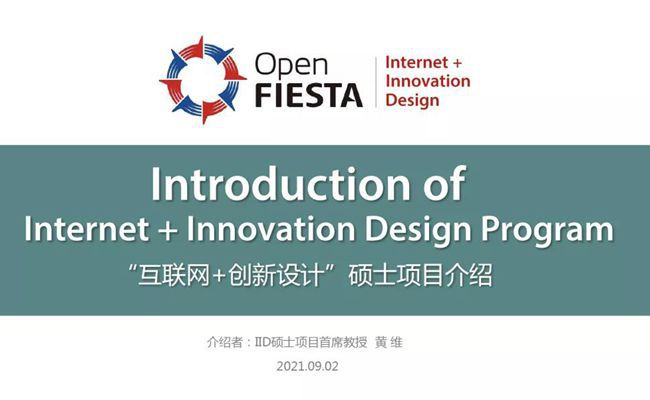 Open FIESTA

Internet + Innovation Design

Introduction of
Internet + Innovation Design Program

“互联网+创新设计”硕士项目介绍

介绍者：IID硕士项目首席教授 黄 维

2021.09.02